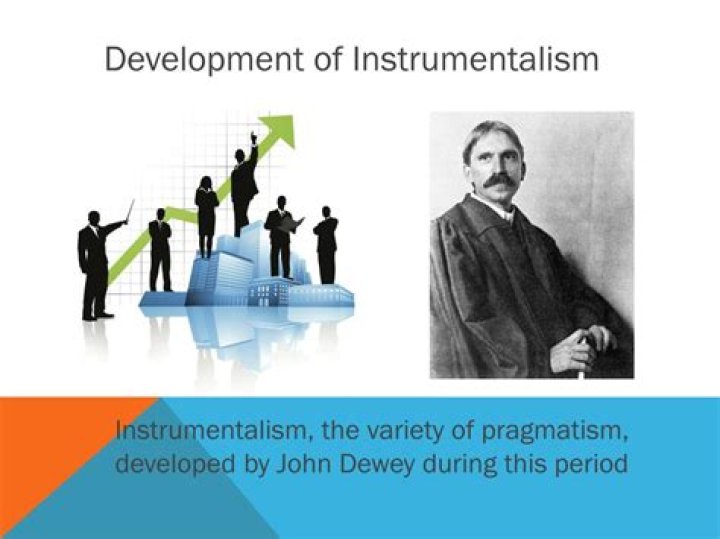 Development of Instrumentalism

Instrumentalism, the variety of pragmatism, developed by John Dewey during this period